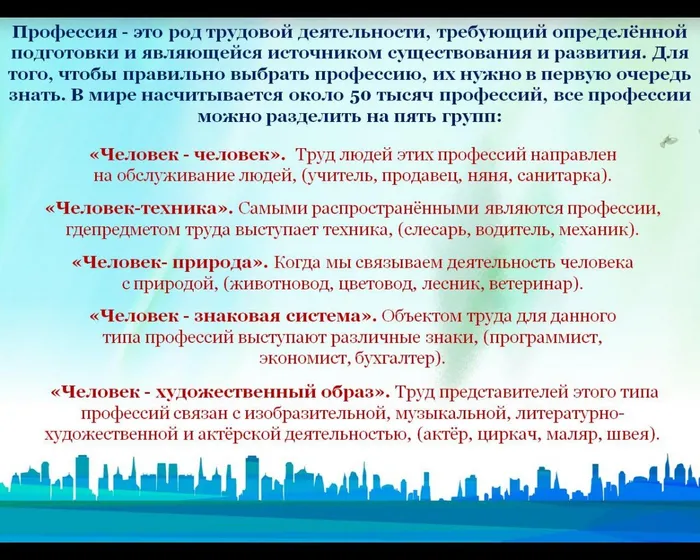 Профессия - это род трудовой деятельности, требующий определённой подготовки и являющейся источником существования и развития. Для того, чтобы правильно выбрать профессию, их нужно в первую очередь знать. В мире насчитывается около 50 тысяч профессий, все профессии можно разделить на пять групп:

«Человек - человек». Труд людей этих профессий направлен на обслуживание людей, (учитель, продавец, няня, санитарка).

«Человек-техника». Самыми распространёнными являются профессии, гдепредметом труда выступает техника, (слесарь, водитель, механик).

«Человек- природа». Когда мы связываем деятельность человека с природой, (животновод, цветовод, лесник, ветеринар).

«Человек - знаковая система». Объектом труда для данного типа профессий выступают различные знаки, (программист, экономист, бухгалтер).

«Человек - художественный образ». Труд представителей этого типа профессий связан с изобразительной, музыкальной, литературно-художественной и актёрской деятельностью, (актёр, циркач, маляр, швея).